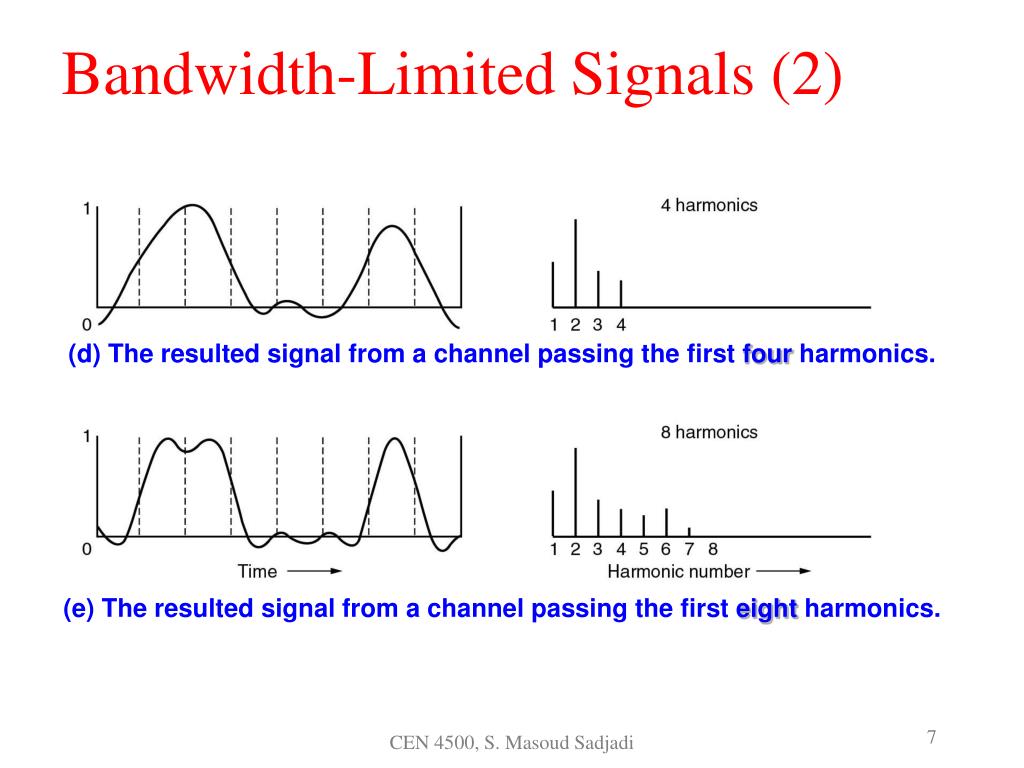 Bandwidth-Limited Signals (2)

1

0

4 harmonics

1 2 3 4

(d) The resulted signal from a channel passing the first four harmonics.

1

0

Time

8 harmonics

1 2 3 4 5 6 7 8

Harmonic number

(e) The resulted signal from a channel passing the first eight harmonics.

CEN 4500, S. Masoud Sadjadi

7